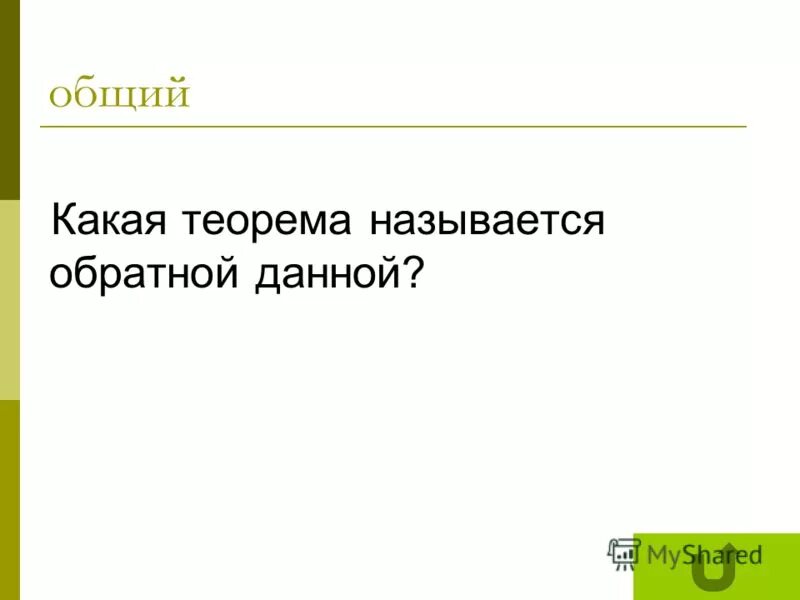 общий

Какая теорема называется обратной данной?

MyShared